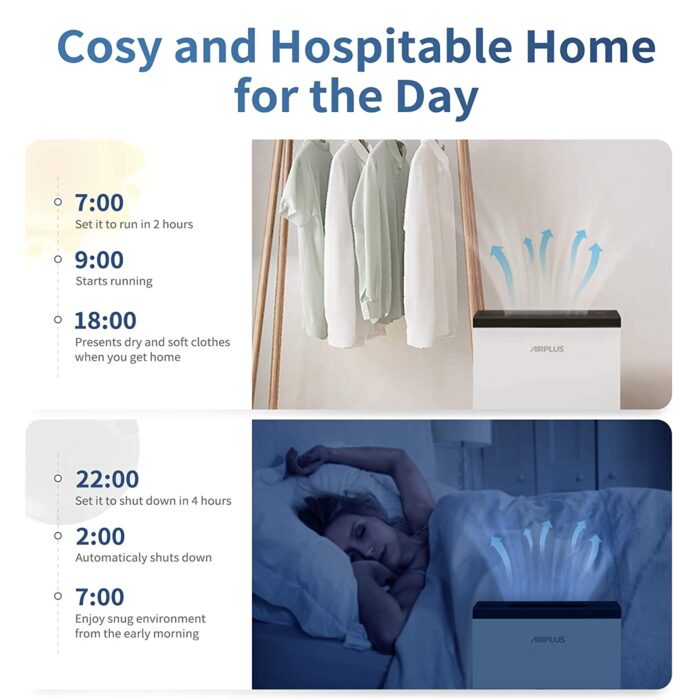 Cosy and Hospitable Home for the Day

7:00
Set it to run in 2 hours

9:00
Starts running

18:00
Presents dry and soft clothes when you get home

AIRPLUS

22:00
Set it to shut down in 4 hours

2:00
Automaticaly shuts down

7:00
Enjoy snug environment from the early morning

AIRPLUS